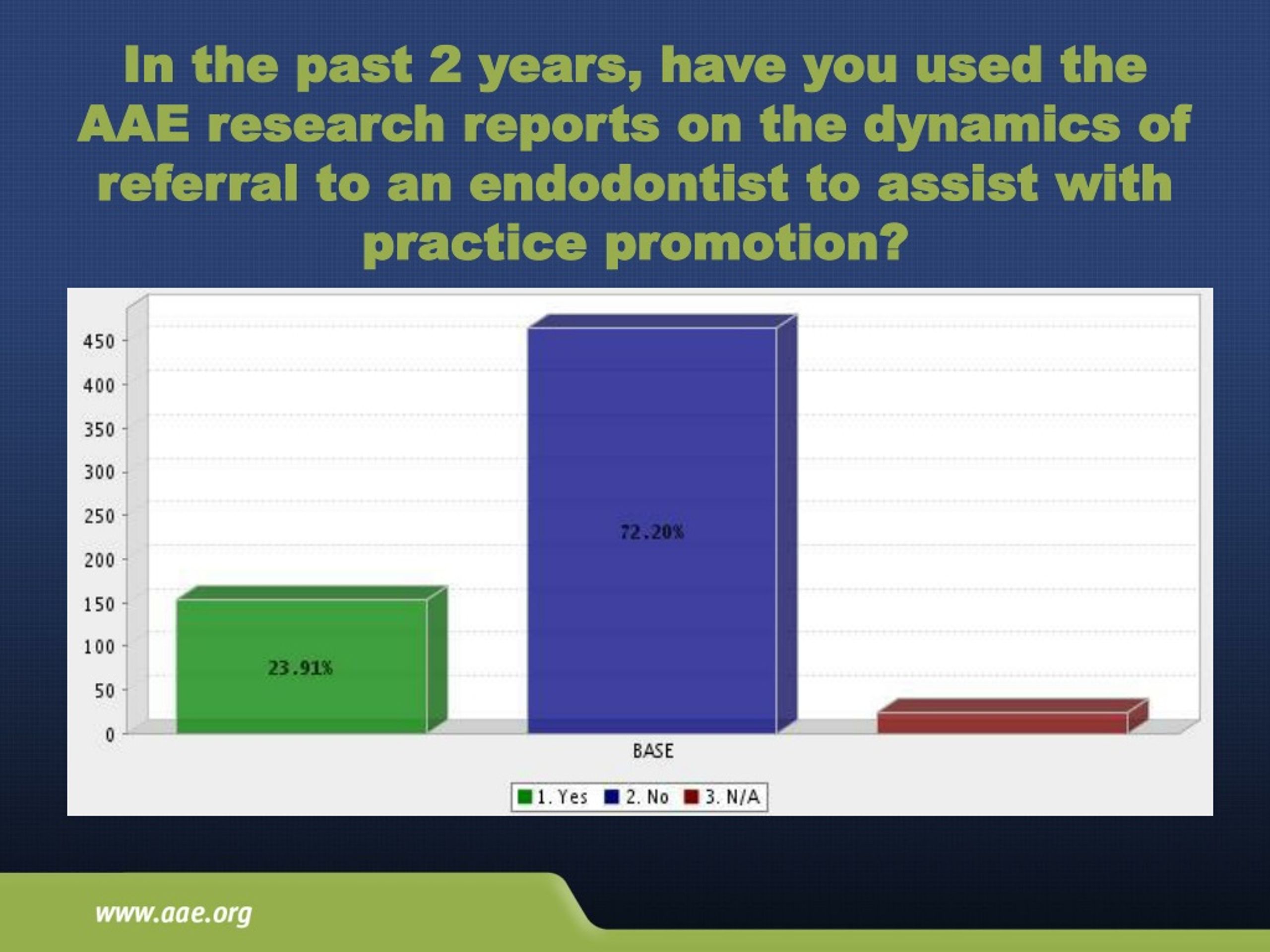 In the past 2 years, have you used the AAE research reports on the dynamics of referral to an endodontist to assist with practice promotion?

450
400
350
300
250
200
150
100
50
0

23.91%

72.20%

BASE

1. Yes 2. No 3. N/A

www.aae.org